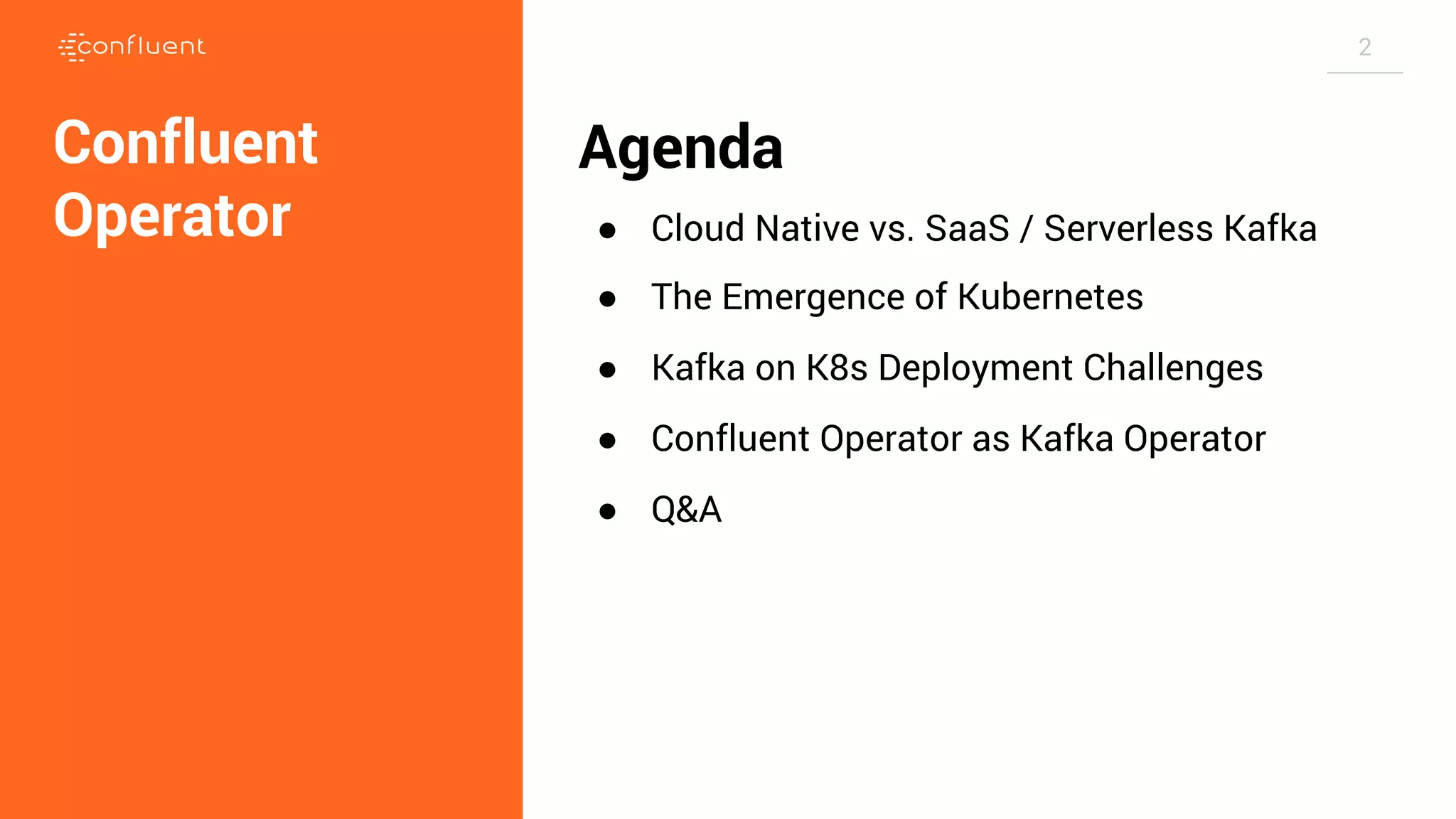 confluent

Confluent Operator

2

Agenda

- Cloud Native vs. SaaS / Serverless Kafka
- The Emergence of Kubernetes
- Kafka on K8s Deployment Challenges
- Confluent Operator as Kafka Operator
- Q&A